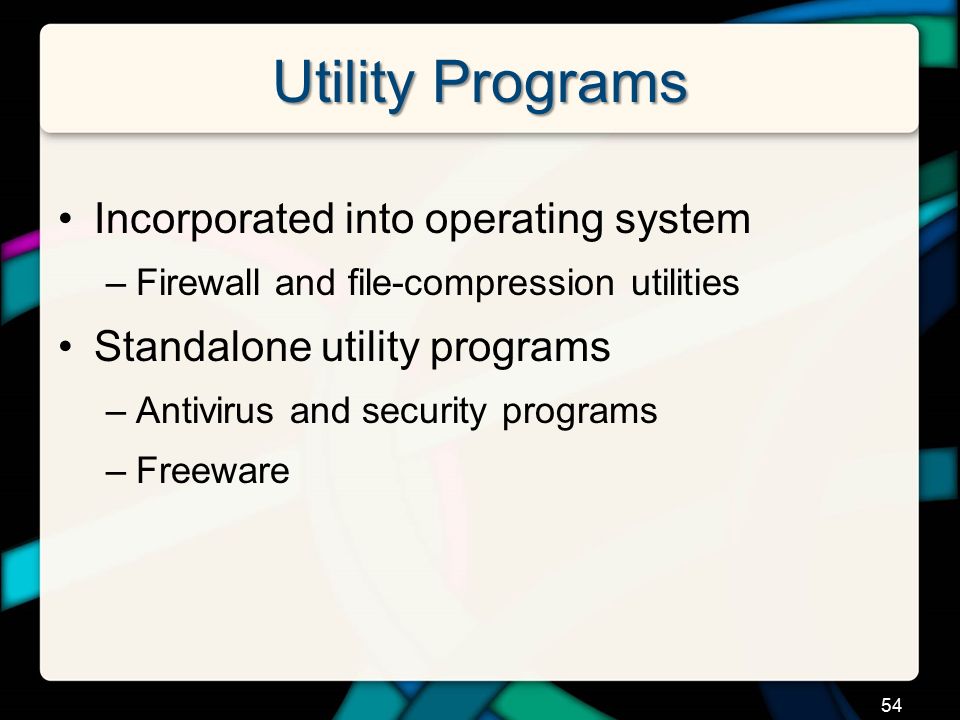 Utility Programs

• Incorporated into operating system
– Firewall and file-compression utilities
• Standalone utility programs
– Antivirus and security programs
– Freeware

54